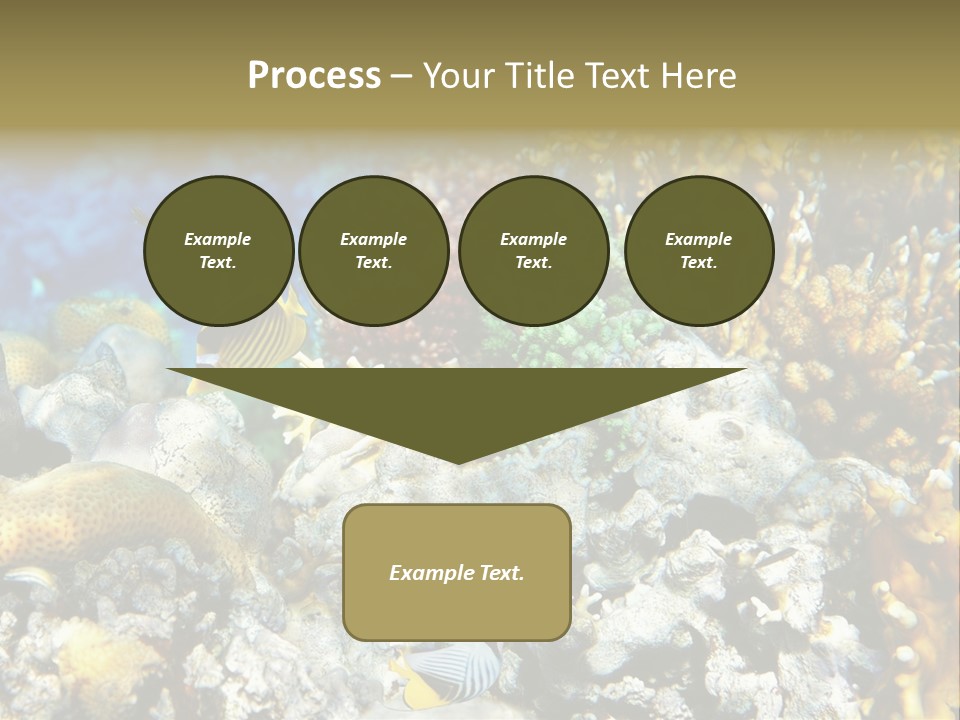 Process – Your Title Text Here

Example Text.

Example Text.

Example Text.

Example Text.

Example Text.